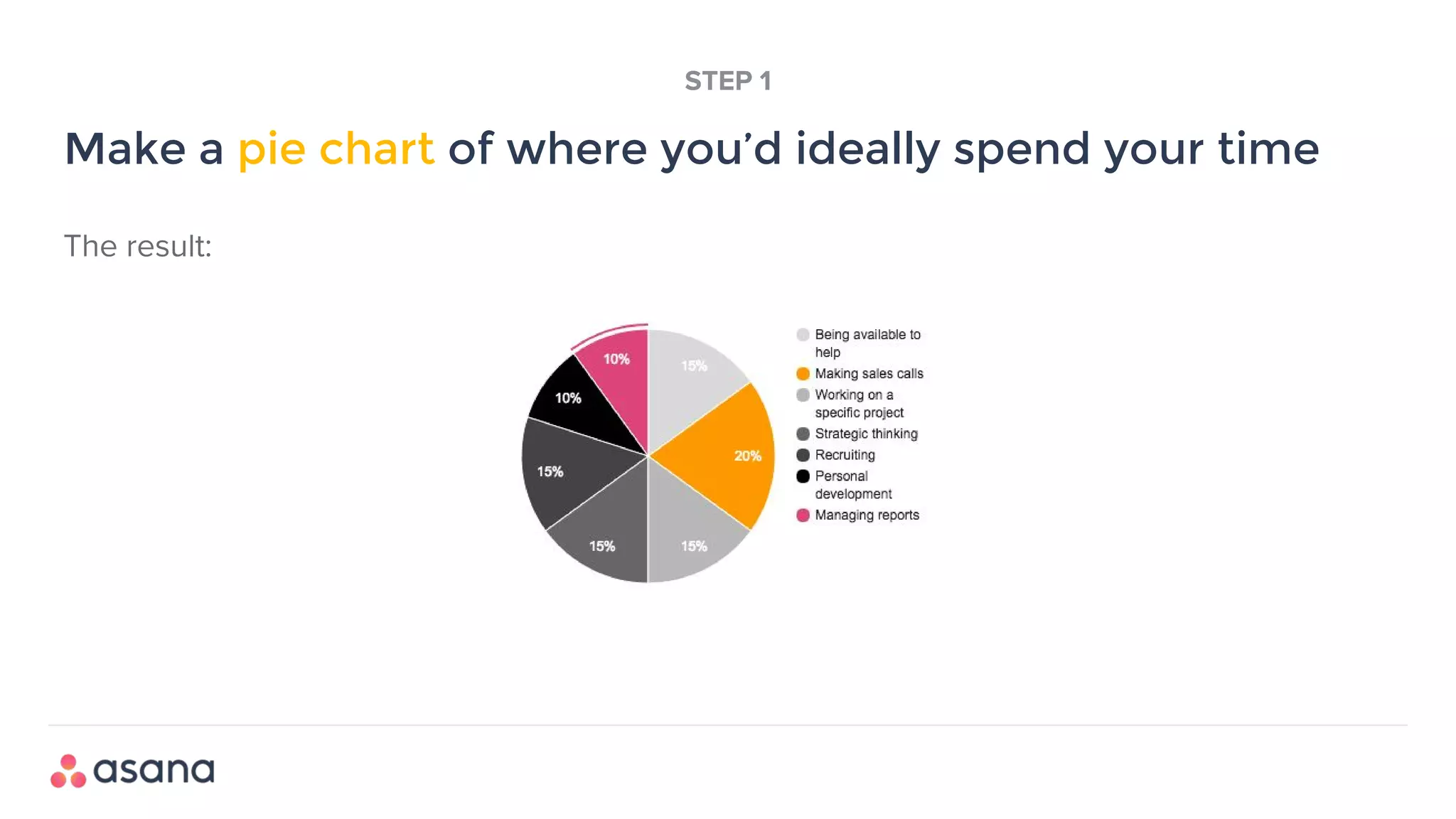 STEP 1

Make a pie chart of where you'd ideally spend your time

The result:

10%
15%
10%
20%
15%
15%
15%

Being available to help
Making sales calls
Working on a specific project
Strategic thinking
Recruiting
Personal development
Managing reports

asana